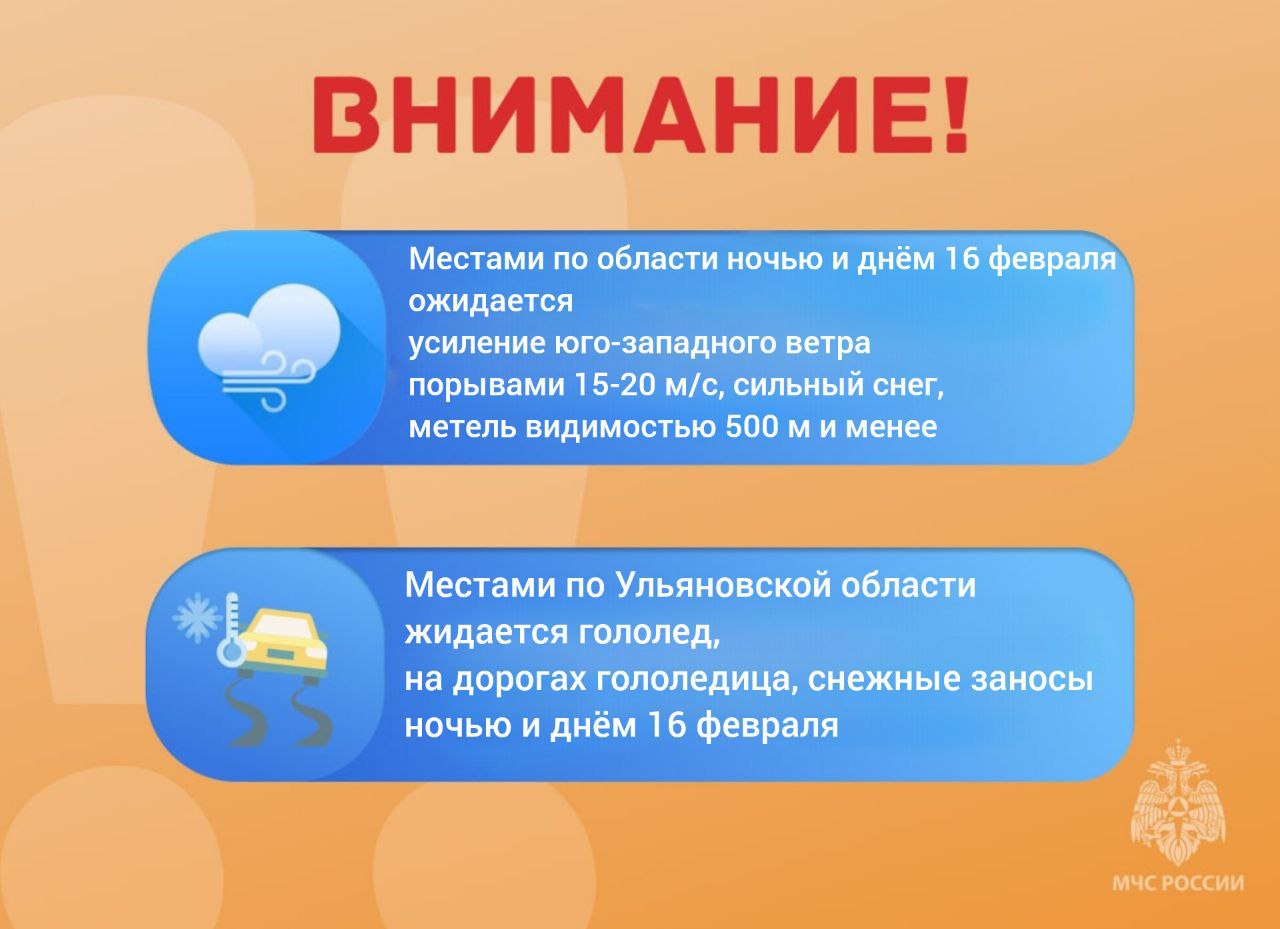 ВНИМАНИЕ!

Местами по области ночью и днём 16 февраля ожидается
усиление юго-западного ветра
порывами 15-20 м/с, сильный снег,
метель видимостью 500 м и менее

Местами по Ульяновской области
жидается гололед,
на дорогах гололедица, снежные заносы
ночью и днём 16 февраля

МЧС РОССИИ